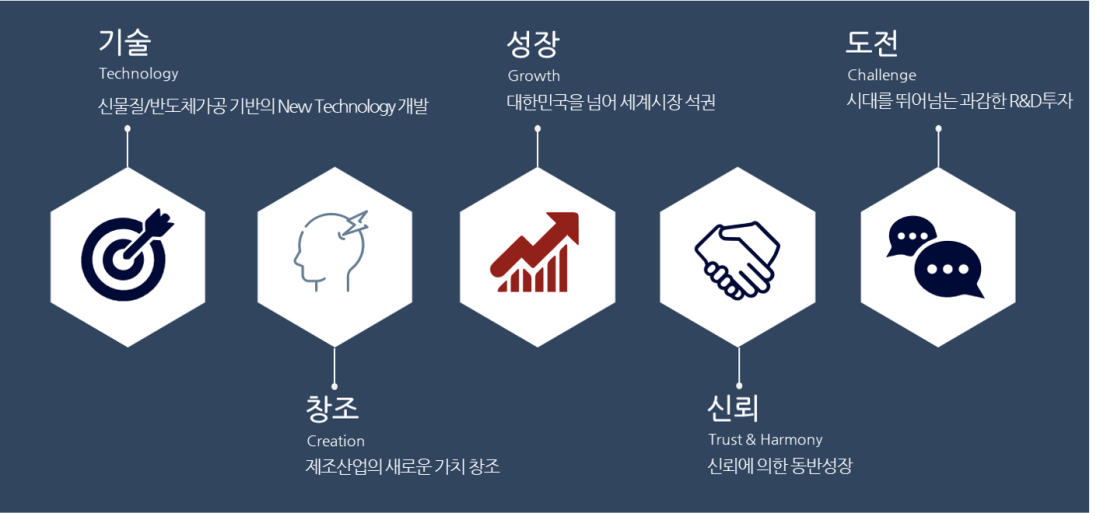 기술
Technology
신물질/반도체가공 기반의 New Technology 개발

성장
Growth
대한민국을 넘어 세계시장 석권

도전
Challenge
시대를 뛰어넘는 과감한 R&D투자

창조
Creation
제조산업의 새로운 가치 창조

신뢰
Trust & Harmony
신뢰에 의한 동반성장